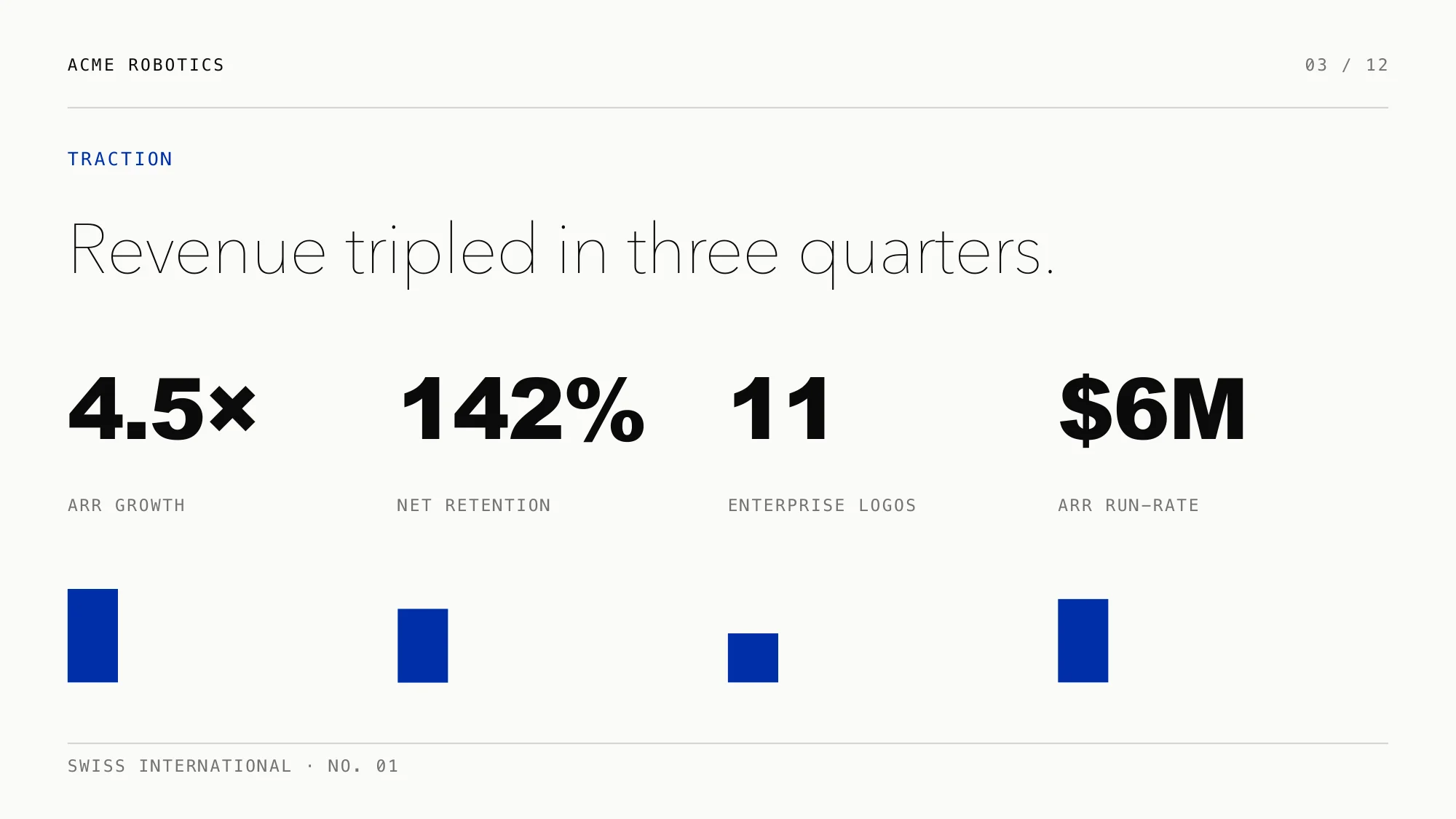 ACME ROBOTICS

03 / 12

TRACTION

Revenue tripled in three quarters.

4.5×

ARR GROWTH

142%

NET RETENTION

11

ENTERPRISE LOGOS

$6M

ARR RUN-RATE

SWISS INTERNATIONAL · NO. 01